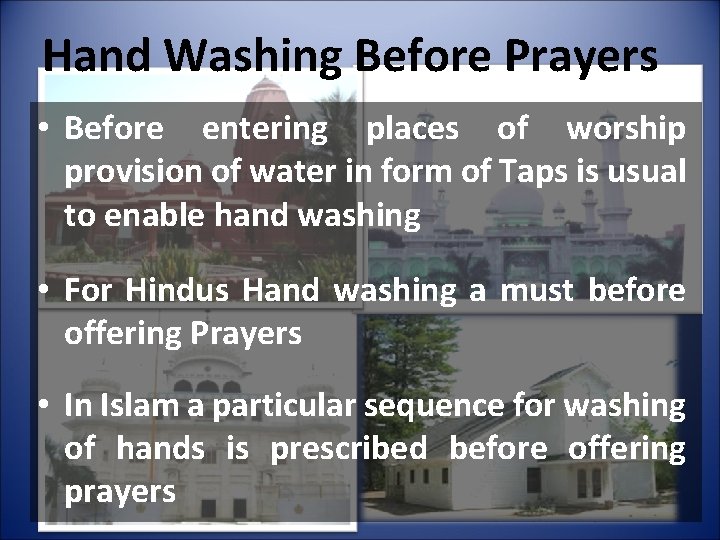 Hand Washing Before Prayers

• Before entering places of worship provision of water in form of Taps is usual to enable hand washing

• For Hindus Hand washing a must before offering Prayers

• In Islam a particular sequence for washing of hands is prescribed before offering prayers